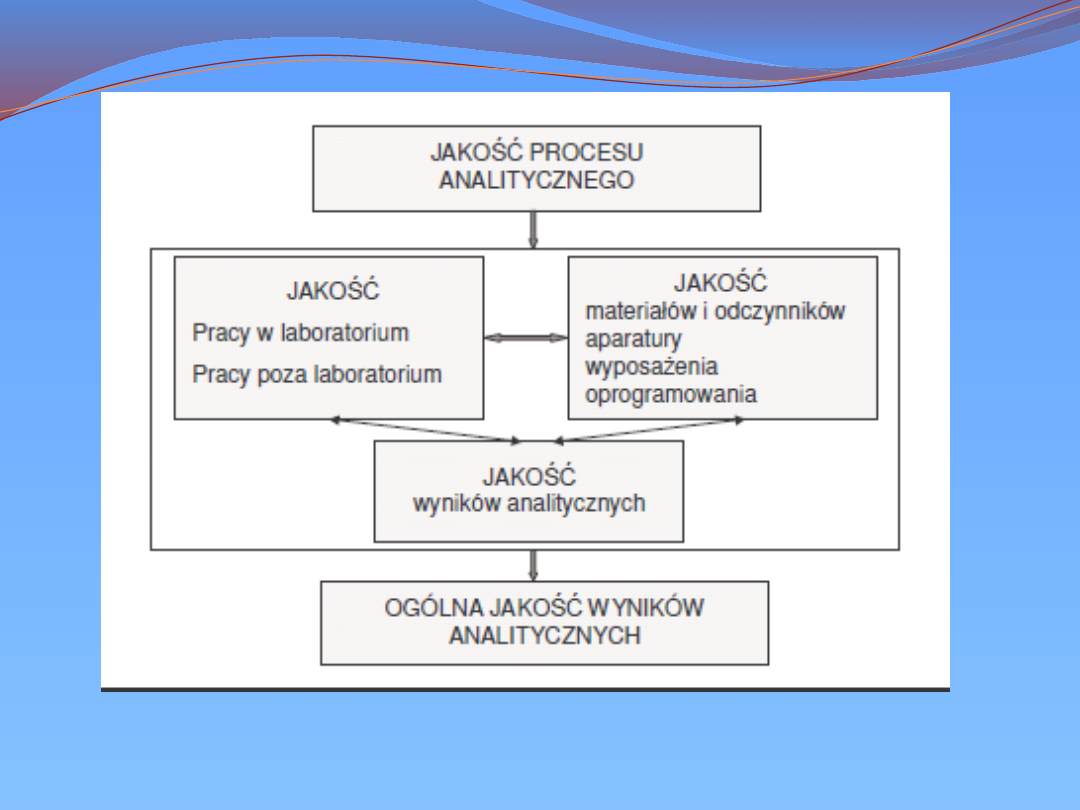 JAKOŚĆ PROCESU ANALITYCZNEGO

JAKOŚĆ

Pracy w laboratorium

Pracy poza laboratorium

JAKOŚĆ
materiałów i odczynników
aparatury
wyposażenia
oprogramowania

JAKOŚĆ
wyników analitycznych

OGÓLNA JAKOŚĆ WYNIKÓW ANALITYCZNYCH